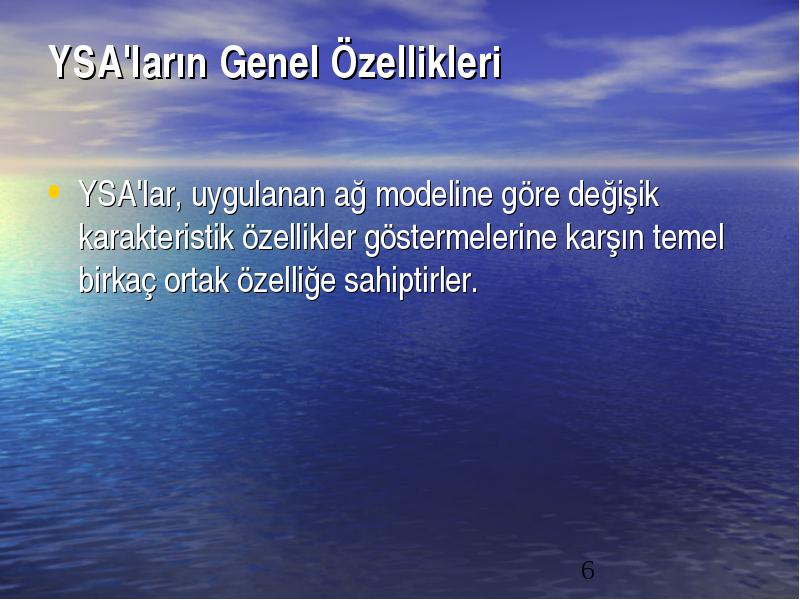 YSA'ların Genel Özellikleri

• YSA'lar, uygulanan ağ modeline göre değişik karakteristik özellikler göstermelerine karşın temel birkaç ortak özelliğe sahiptirler.

6